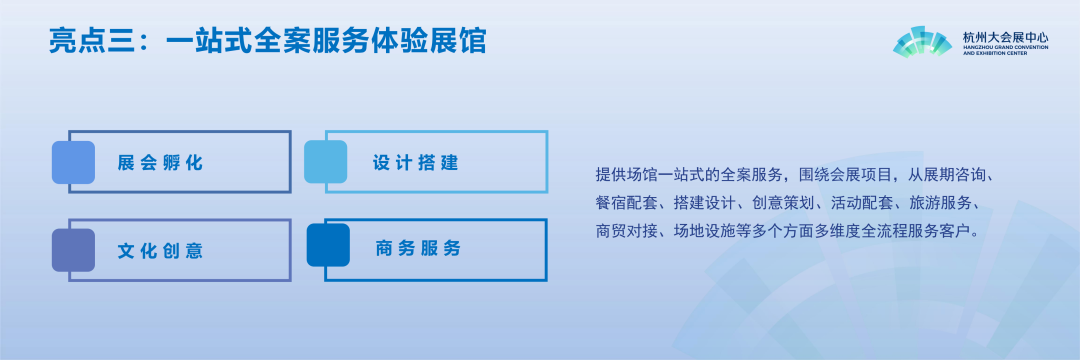 亮点三：一站式全案服务体验展馆

杭州大会展中心
HANGZHOU GRAND CONVENTION AND EXHIBITION CENTER

展会孵化

设计搭建

文化创意

商务服务

提供场馆一站式的全案服务，围绕会展项目，从展期咨询、餐宿配套、搭建设计、创意策划、活动配套、旅游服务、商贸对接、场地设施等多个方面多维度全流程服务客户。